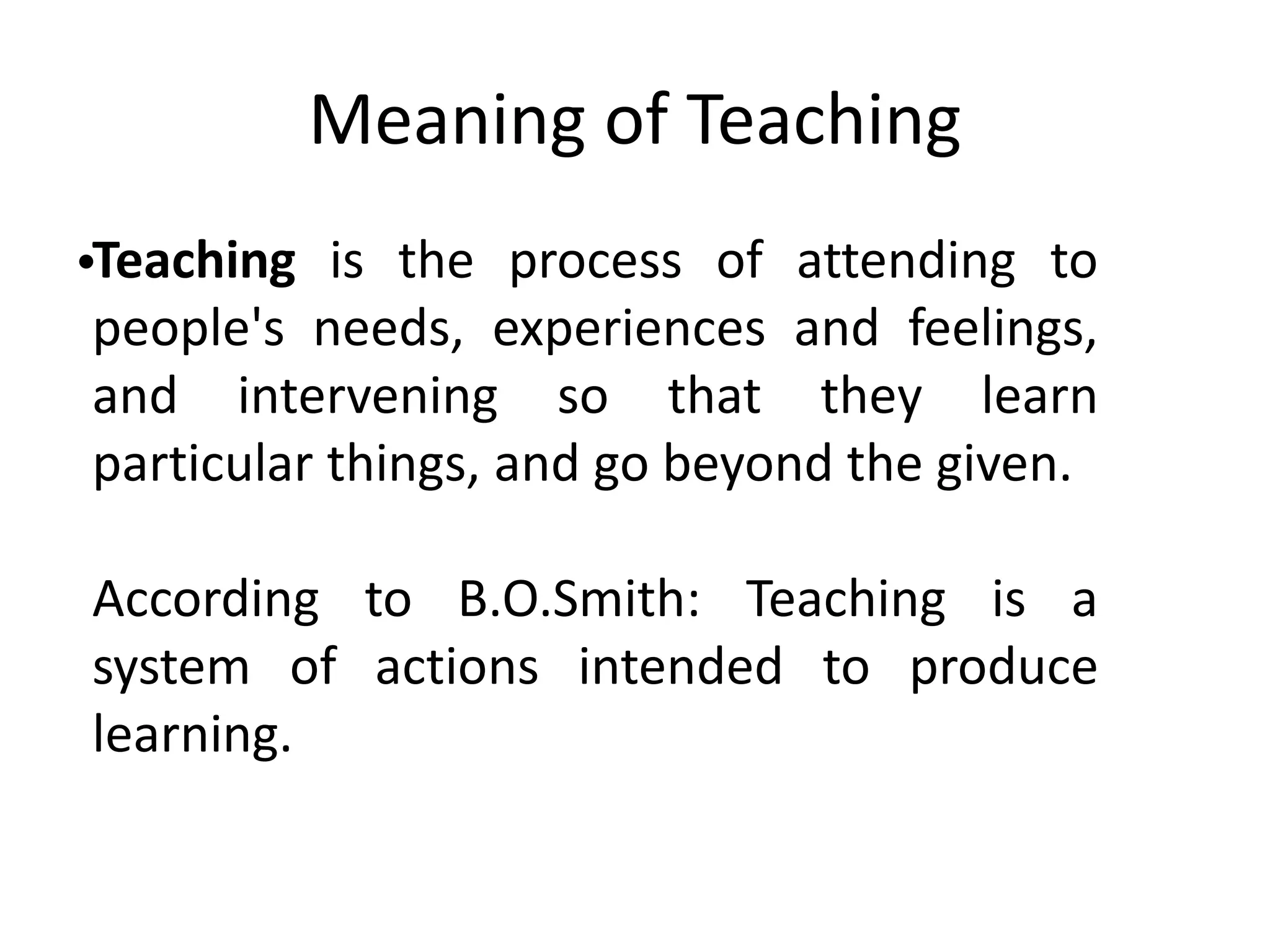 Meaning of Teaching

•Teaching is the process of attending to people's needs, experiences and feelings, and intervening so that they learn particular things, and go beyond the given.

According to B.O.Smith: Teaching is a system of actions intended to produce learning.